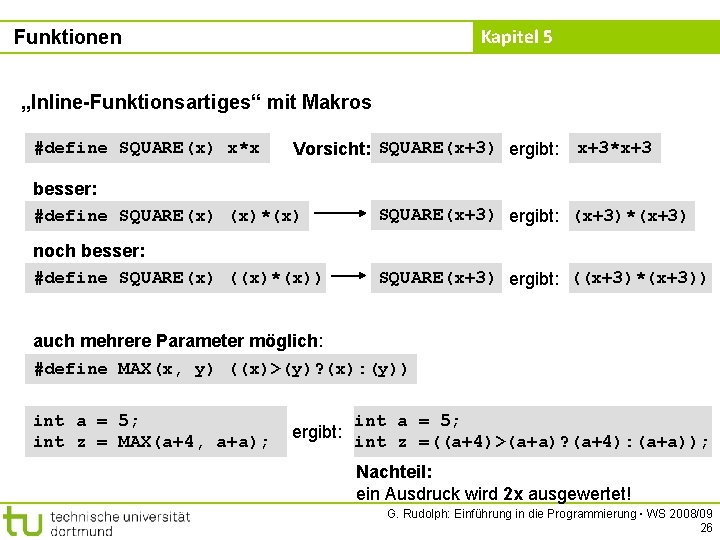 Funktionen

Kapitel 5

„Inline-Funktionsartiges“ mit Makros

#define SQUARE(x) x*x

Vorsicht: SQUARE(x+3) ergibt: x+3*x+3

besser:

#define SQUARE(x) (x)*(x)

SQUARE(x+3) ergibt: (x+3)*(x+3)

noch besser:

#define SQUARE(x) ((x)*(x))

SQUARE(x+3) ergibt: ((x+3)*(x+3))

auch mehrere Parameter möglich:

#define MAX(x, y) ((x)>(y)?(x):(y))

int a = 5;
int z = MAX(a+4, a+a);

ergibt:

int a = 5;
int z =((a+4)>(a+a)?(a+4):(a+a));

Nachteil:
ein Ausdruck wird 2x ausgewertet!

tu technische universität dortmund

G. Rudolph: Einführung in die Programmierung ▪ WS 2008/09
26